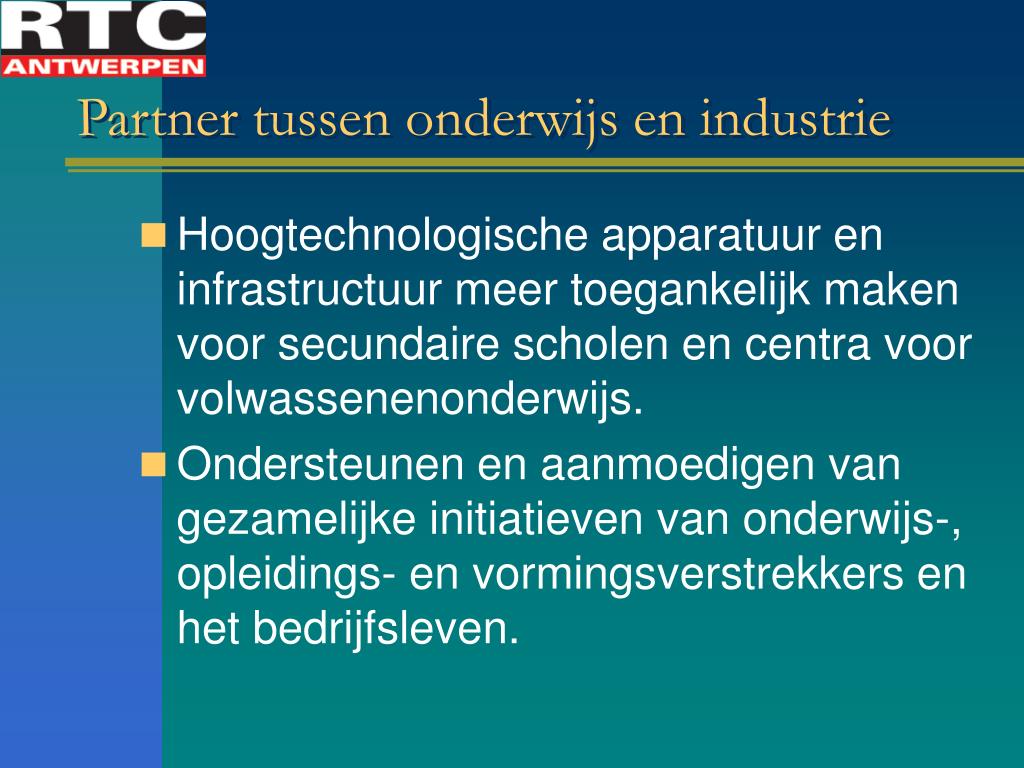 RTC
ANTWERPEN

Partner tussen onderwijs en industrie

Hoogtechnologische apparatuur en infrastructuur meer toegankelijk maken voor secundaire scholen en centra voor volwassenenonderwijs.

Ondersteunen en aanmoedigen van gezamelijke initiatieven van onderwijs-, opleidings- en vormingsverstrekkers en het bedrijfsleven.